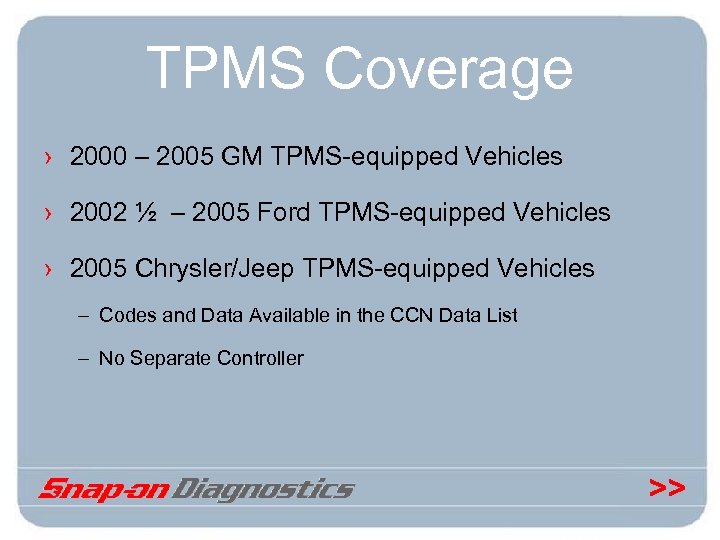 TPMS Coverage

› 2000 – 2005 GM TPMS-equipped Vehicles

› 2002 ½ – 2005 Ford TPMS-equipped Vehicles

› 2005 Chrysler/Jeep TPMS-equipped Vehicles

– Codes and Data Available in the CCN Data List

– No Separate Controller

Snap-on Diagnostics

>>